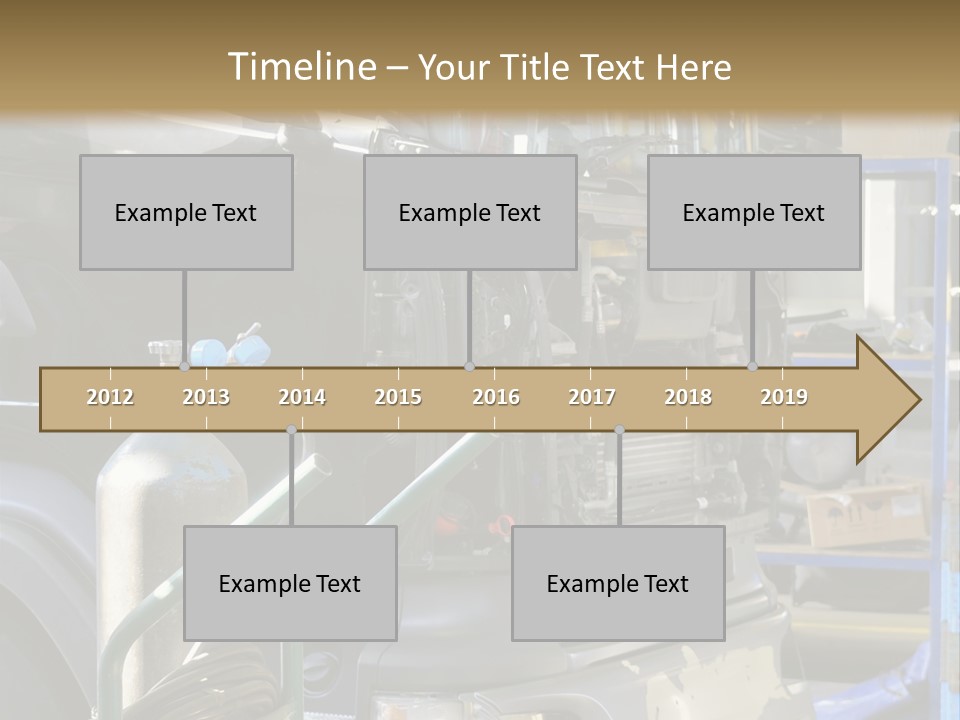 Timeline – Your Title Text Here

Example Text

Example Text

Example Text

2012 2013 2014 2015 2016 2017 2018 2019

Example Text

Example Text